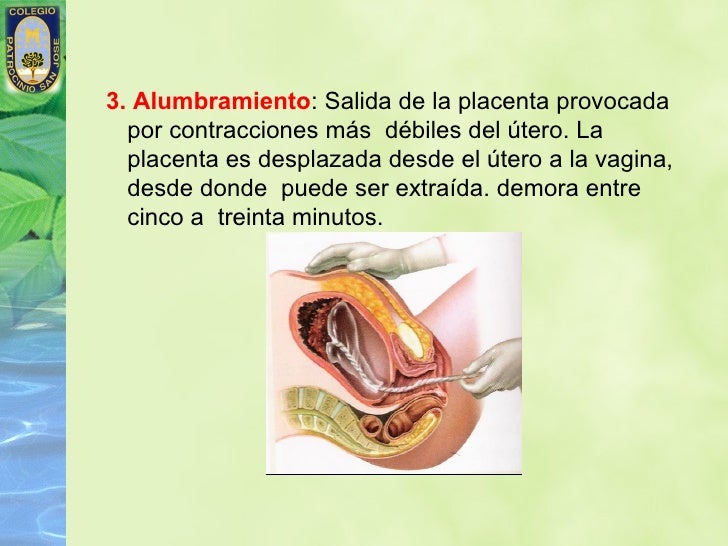 COLEGIO PATROCINIO SAN JOSE

3. Alumbramiento: Salida de la placenta provocada por contracciones más débiles del útero. La placenta es desplazada desde el útero a la vagina, desde donde puede ser extraída. demora entre cinco a treinta minutos.